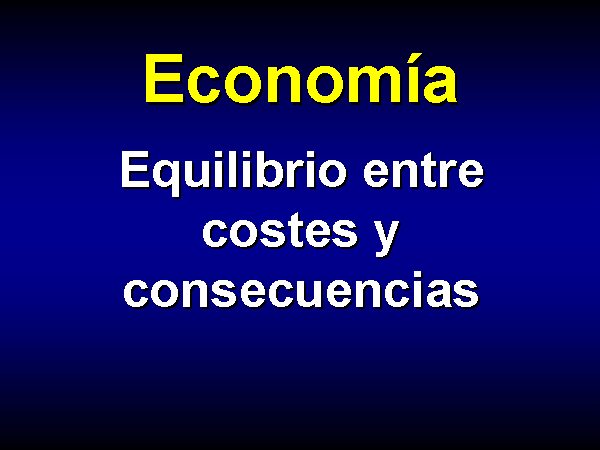 Economía

Equilibrio entre costes y consecuencias